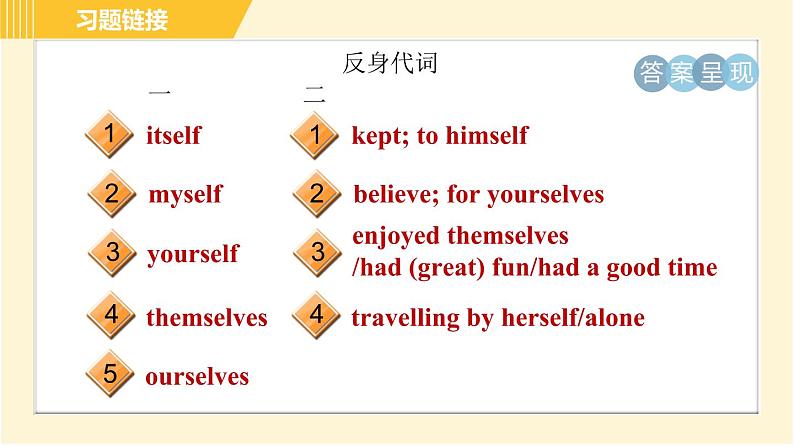 习题链接

反身代词

答案呈现

一

1 itself

2 myself

3 yourself

4 themselves

5 ourselves

二

1 kept; to himself

2 believe; for yourselves

3 enjoyed themselves /had (great) fun/had a good time

4 travelling by herself/alone